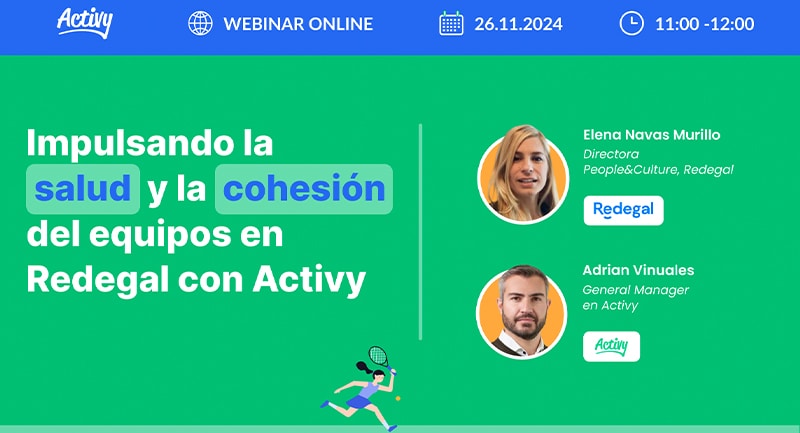 Activy

WEBINAR ONLINE

26.11.2024

11:00 -12:00

Impulsando la salud y la cohesión del equipos en Redegal con Activy

Elena Navas Murillo
Directora People&Culture, Redegal

Redegal

Adrian Vinuales
General Manager en Activy

Activy